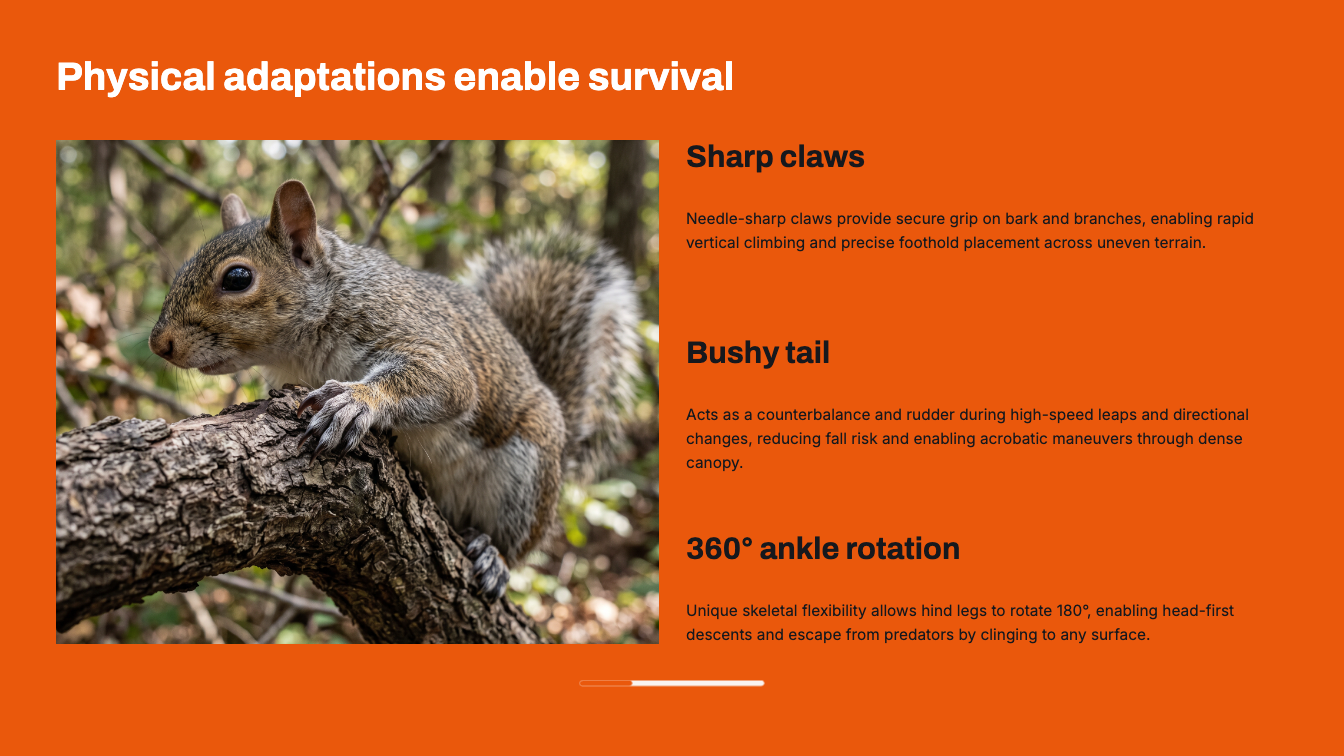 Physical adaptations enable survival

Sharp claws

Needle-sharp claws provide secure grip on bark and branches, enabling rapid vertical climbing and precise foothold placement across uneven terrain.

Bushy tail

Acts as a counterbalance and rudder during high-speed leaps and directional changes, reducing fall risk and enabling acrobatic maneuvers through dense canopy.

360° ankle rotation

Unique skeletal flexibility allows hind legs to rotate 180°, enabling head-first descents and escape from predators by clinging to any surface.